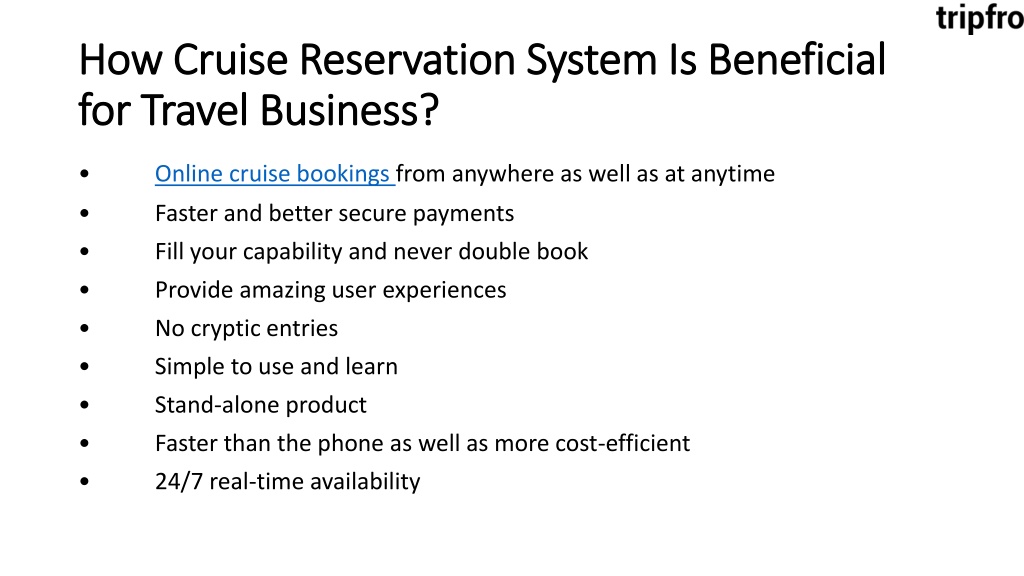 tripfro

How Cruise Reservation System Is Beneficial for Travel Business?

• Online cruise bookings from anywhere as well as at anytime
• Faster and better secure payments
• Fill your capability and never double book
• Provide amazing user experiences
• No cryptic entries
• Simple to use and learn
• Stand-alone product
• Faster than the phone as well as more cost-efficient
• 24/7 real-time availability